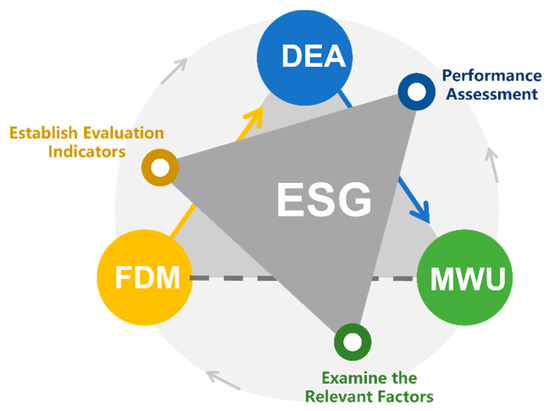 DEA

Performance Assessment

Establish Evaluation Indicators

ESG

FDM

MWU

Examine the Relevant Factors